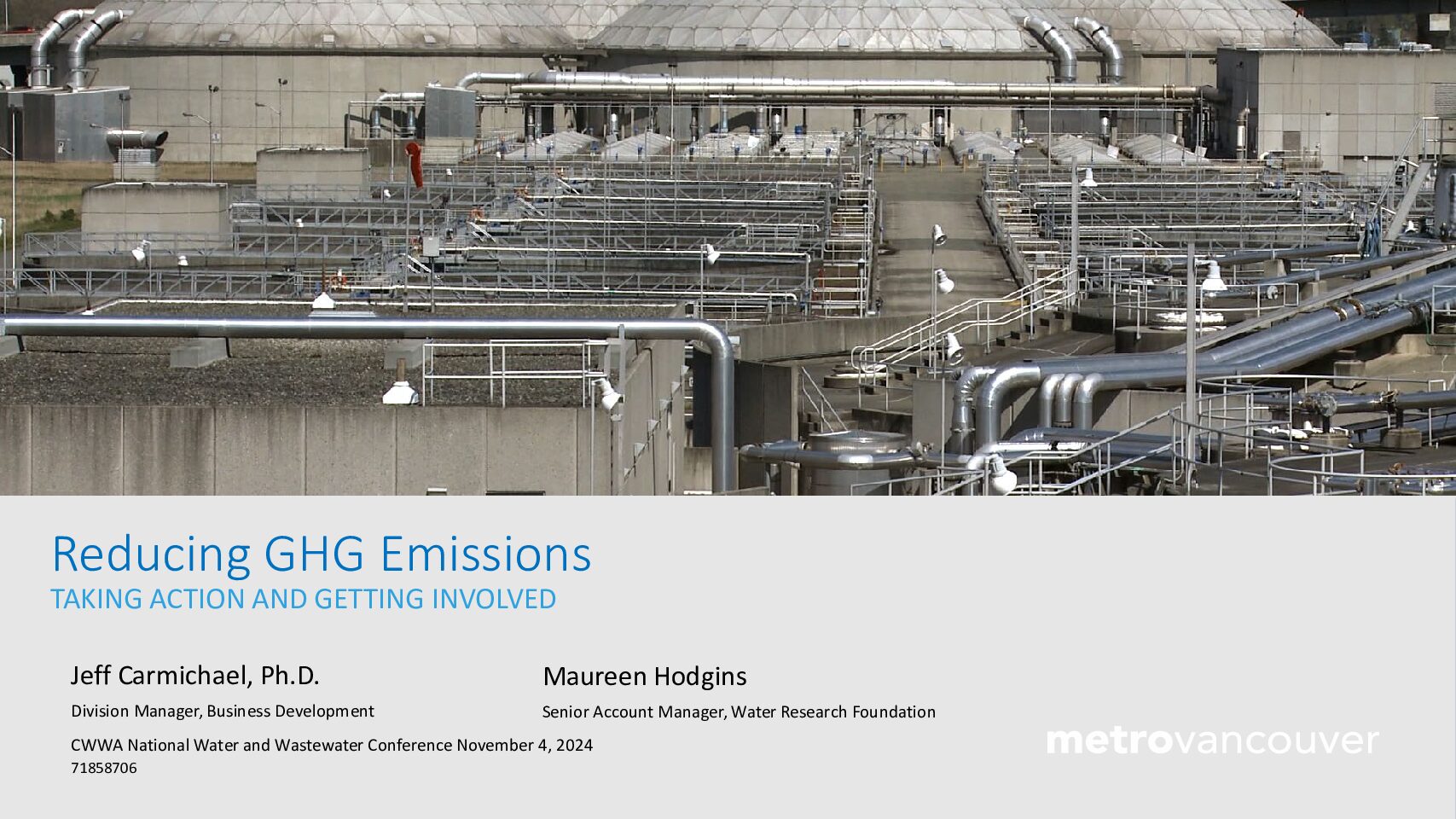 Reducing GHG Emissions
TAKING ACTION AND GETTING INVOLVED

Jeff Carmichael, Ph.D.

Division Manager, Business Development

Maureen Hodgins

Senior Account Manager, Water Research Foundation

CWWA National Water and Wastewater Conference November 4, 2024
71858706

metrovancouver